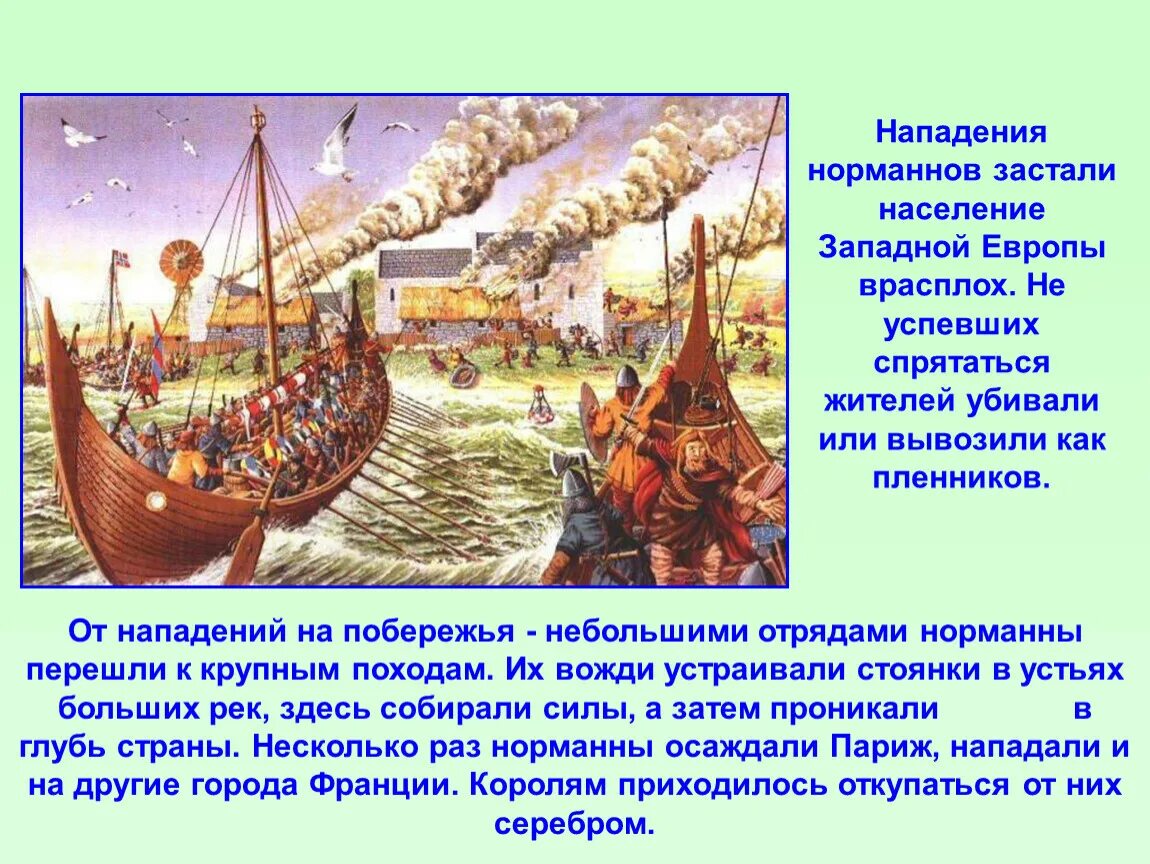 Нападения норманнов застали население Западной Европы врасплох. Не успевших спрятаться жителей убивали или вывозили как пленников.

От нападений на побережья - небольшими отрядами норманны перешли к крупным походам. Их вожди устраивали стоянки в устьях больших рек, здесь собирали силы, а затем проникали в глубь страны. Несколько раз норманны осаждали Париж, нападали и на другие города Франции. Королям приходилось откупаться от них серебром.